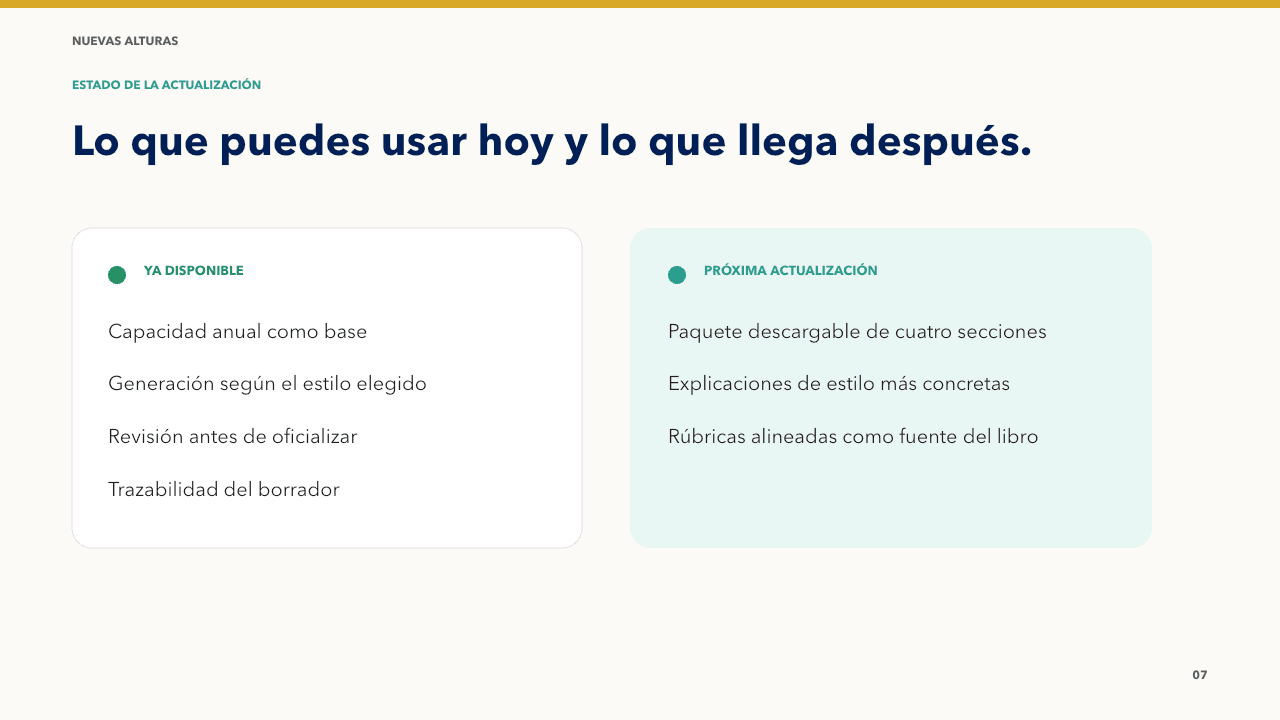 NUEVAS ALTURAS

ESTADO DE LA ACTUALIZACIÓN

Lo que puedes usar hoy y lo que llega después.

YA DISPONIBLE

Capacidad anual como base

Generación según el estilo elegido

Revisión antes de oficializar

Trazabilidad del borrador

PRÓXIMA ACTUALIZACIÓN

Paquete descargable de cuatro secciones

Explicaciones de estilo más concretas

Rúbricas alineadas como fuente del libro

07